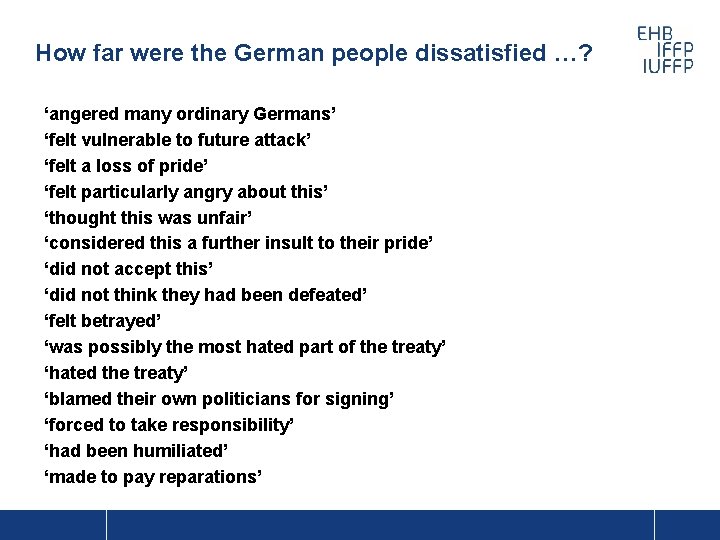 How far were the German people dissatisfied …?

EHB
IFFP
IUFFP

‘angered many ordinary Germans’
‘felt vulnerable to future attack’
‘felt a loss of pride’
‘felt particularly angry about this’
‘thought this was unfair’
‘considered this a further insult to their pride’
‘did not accept this’
‘did not think they had been defeated’
‘felt betrayed’
‘was possibly the most hated part of the treaty’
‘hated the treaty’
‘blamed their own politicians for signing’
‘forced to take responsibility’
‘had been humiliated’
‘made to pay reparations’